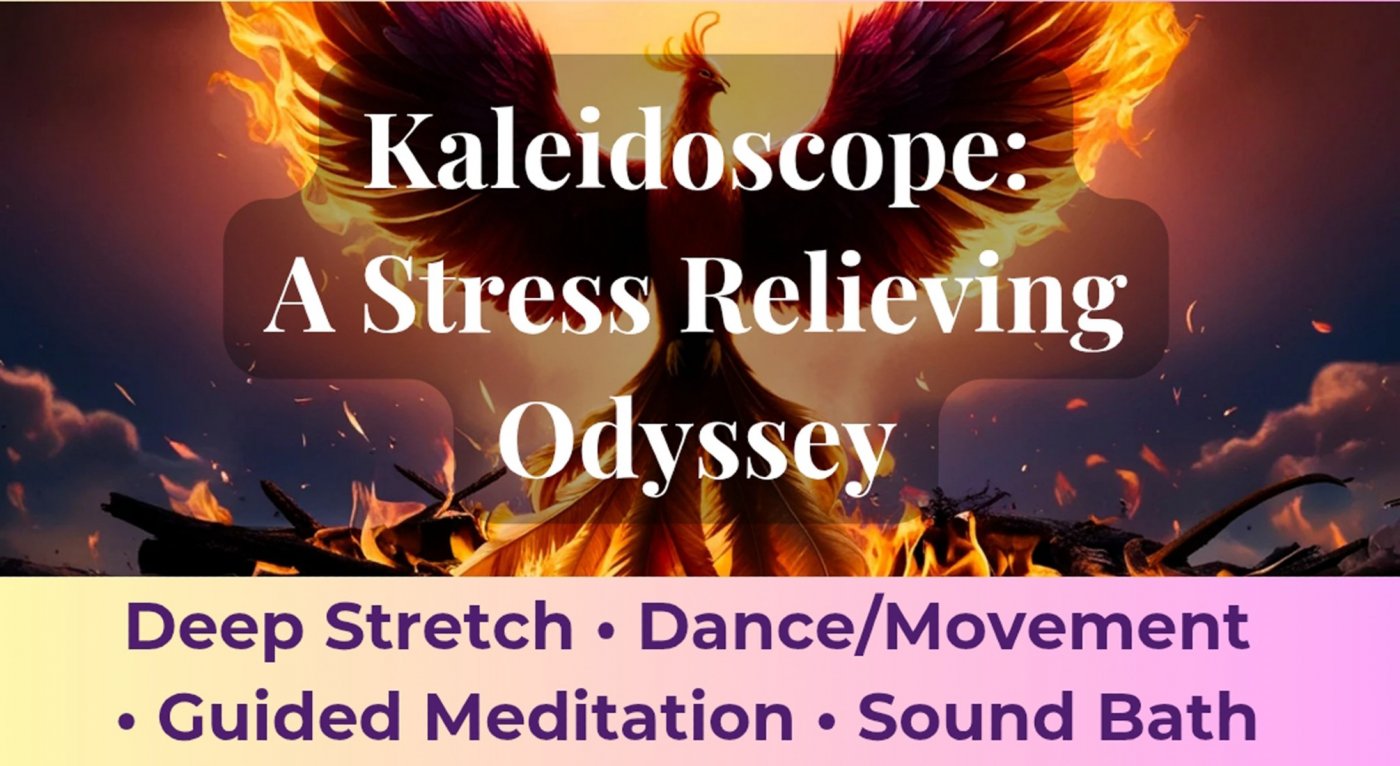 Kaleidoscope:
A Stress Relieving
Odyssey

Deep Stretch • Dance/Movement
• Guided Meditation • Sound Bath